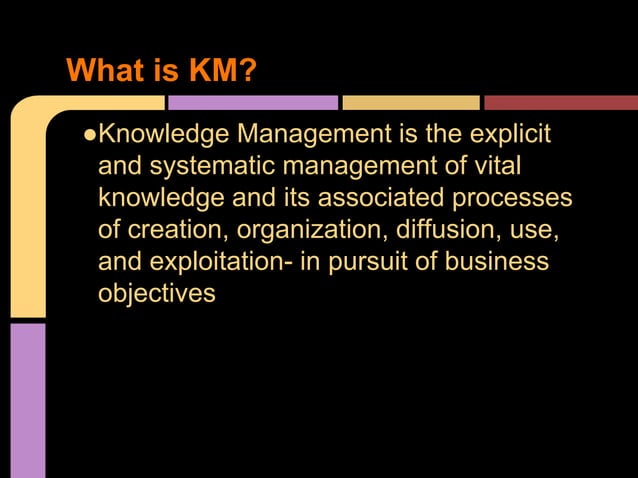 What is KM?

●Knowledge Management is the explicit and systematic management of vital knowledge and its associated processes of creation, organization, diffusion, use, and exploitation- in pursuit of business objectives